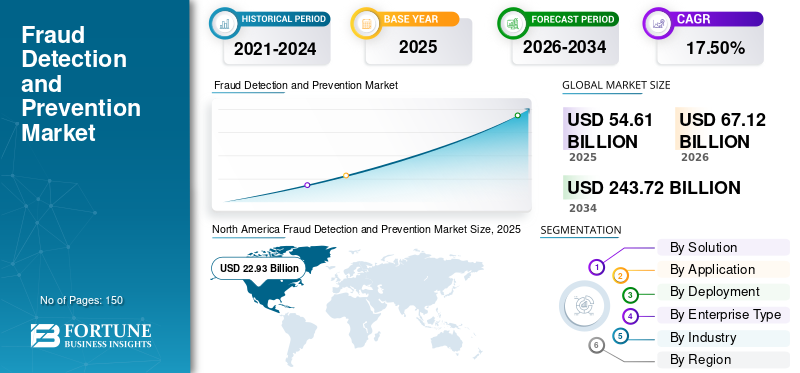 Fraud Detection and Prevention Market

No of Pages: 150

FORTUNE BUSINESS INSIGHTS

HISTORICAL PERIOD
2021-2024

BASE YEAR
2025

FORECAST PERIOD
2026-2034

CAGR
17.50%

Fraud Detection and Prevention Market

GLOBAL MARKET SIZE

USD 54.61 BILLION
2025

USD 67.12 BILLION
2026

USD 243.72 BILLION
2034

North America Fraud Detection and Prevention Market Size, 2025

USD 22.93 Billion

SEGMENTATION

1 By Solution
2 By Application
3 By Deployment
4 By Enterprise Type
5 By Industry
6 By Region